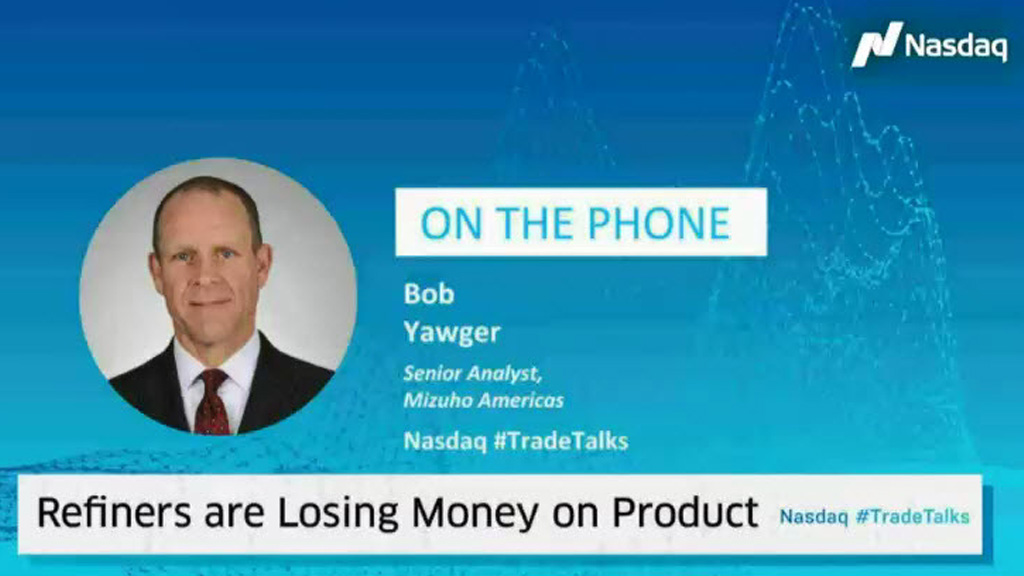 Nasdaq

ON THE PHONE

Bob
Yawger

Senior Analyst,
Mizuho Americas

Nasdaq #TradeTalks

Refiners are Losing Money on Product

Nasdaq #TradeTalks